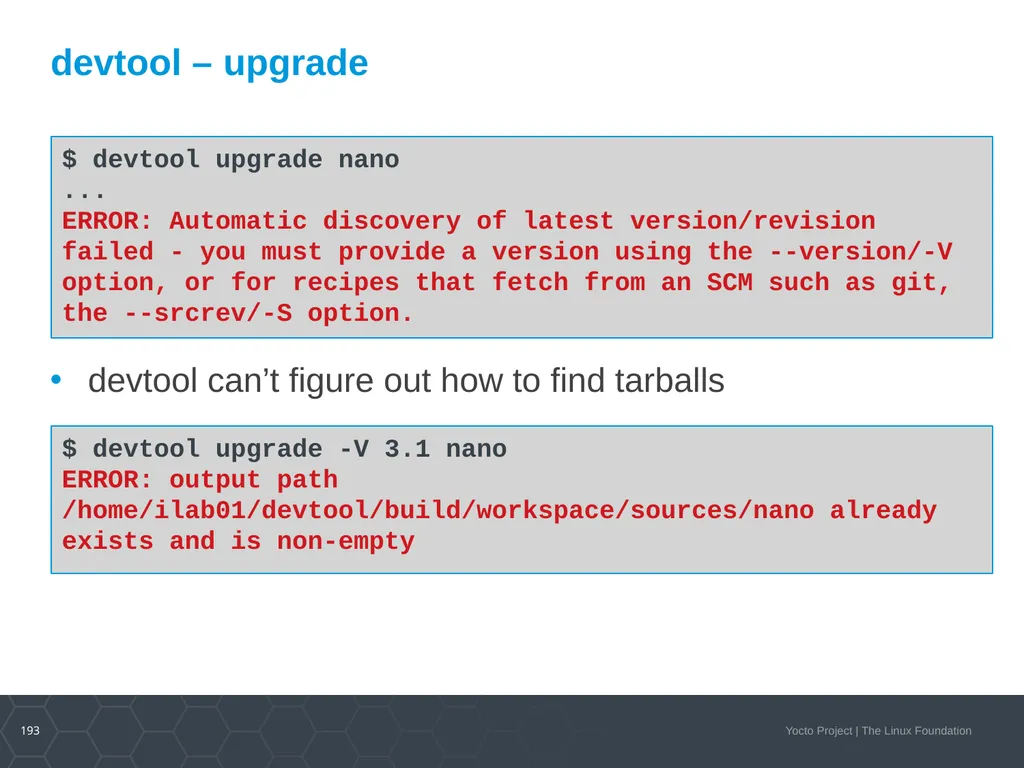 devtool – upgrade

$ devtool upgrade nano
...
ERROR: Automatic discovery of latest version/revision failed - you must provide a version using the --version/-V option, or for recipes that fetch from an SCM such as git, the --srcrev/-S option.

• devtool can’t figure out how to find tarballs

$ devtool upgrade -V 3.1 nano
ERROR: output path /home/ilab01/devtool/build/workspace/sources/nano already exists and is non-empty

193

Yocto Project | The Linux Foundation